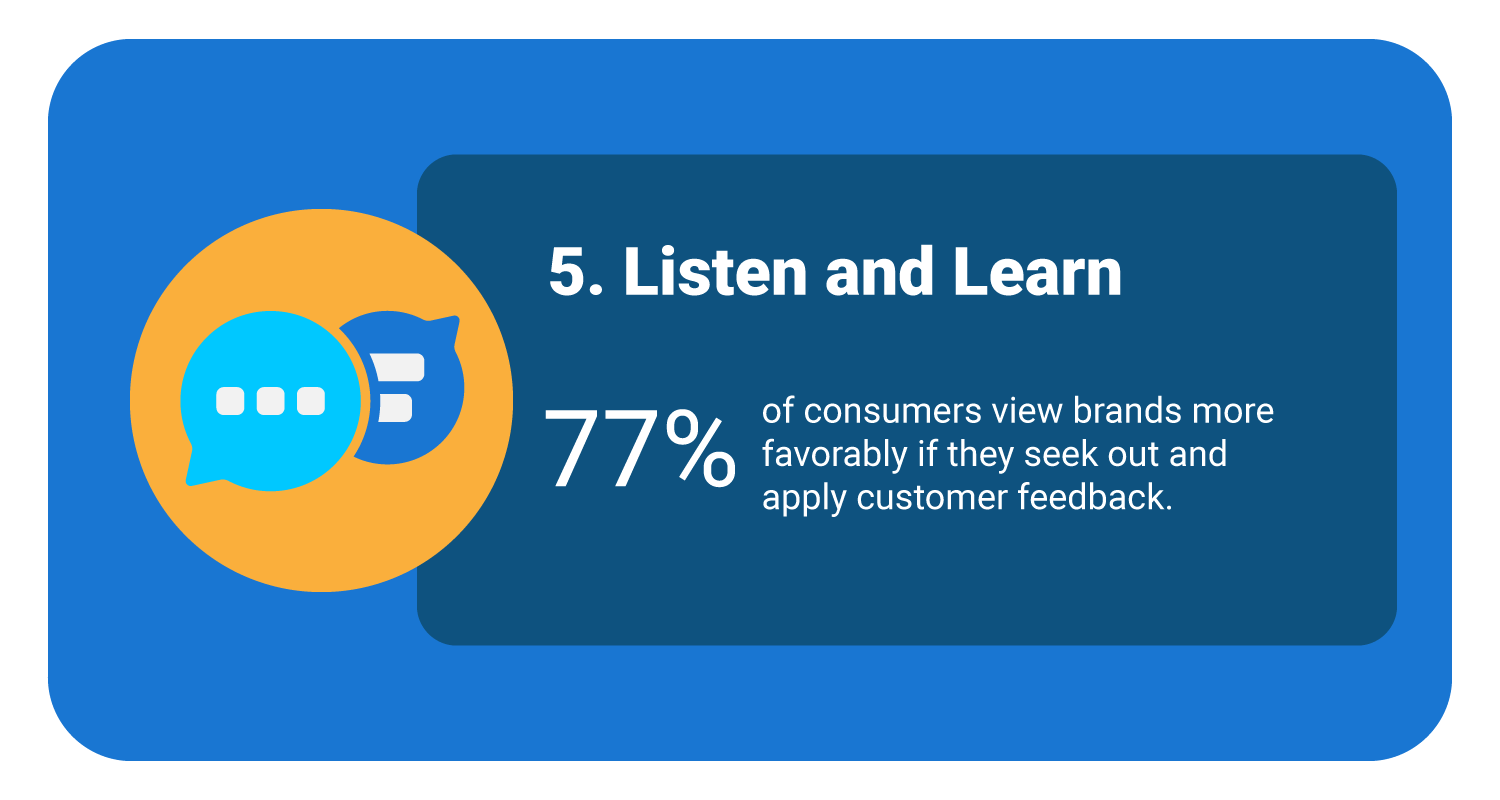 5. Listen and Learn

77% of consumers view brands more favorably if they seek out and apply customer feedback.